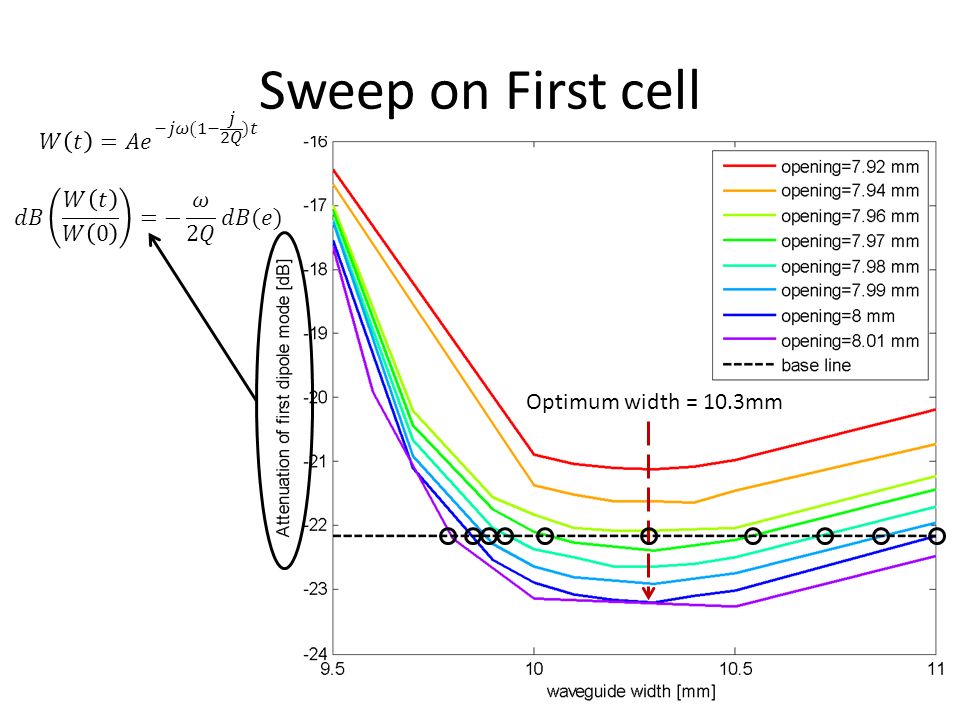 Sweep on First cell

$W(t) = Ae^{-j\omega(1-\frac{j}{2Q})t}$

$dB\left(\frac{W(t)}{W(0)}\right) = -\frac{\omega}{2Q}dB(e)$

Attenuation of first dipole mode [dB]

-16
-17
-18
-19
-20
-21
-22
-23
-24

opening=7.92 mm
opening=7.94 mm
opening=7.96 mm
opening=7.97 mm
opening=7.98 mm
opening=7.99 mm
opening=8 mm
opening=8.01 mm
base line

Optimum width = 10.3mm

9.5
10
10.5
11

waveguide width [mm]